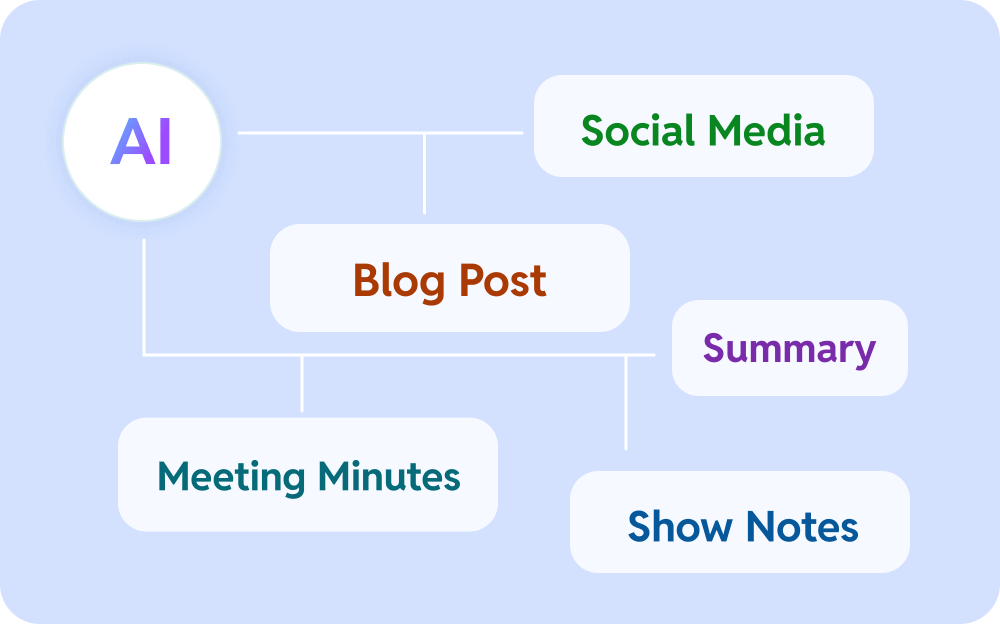 AI

Social Media

Blog Post

Summary

Meeting Minutes

Show Notes